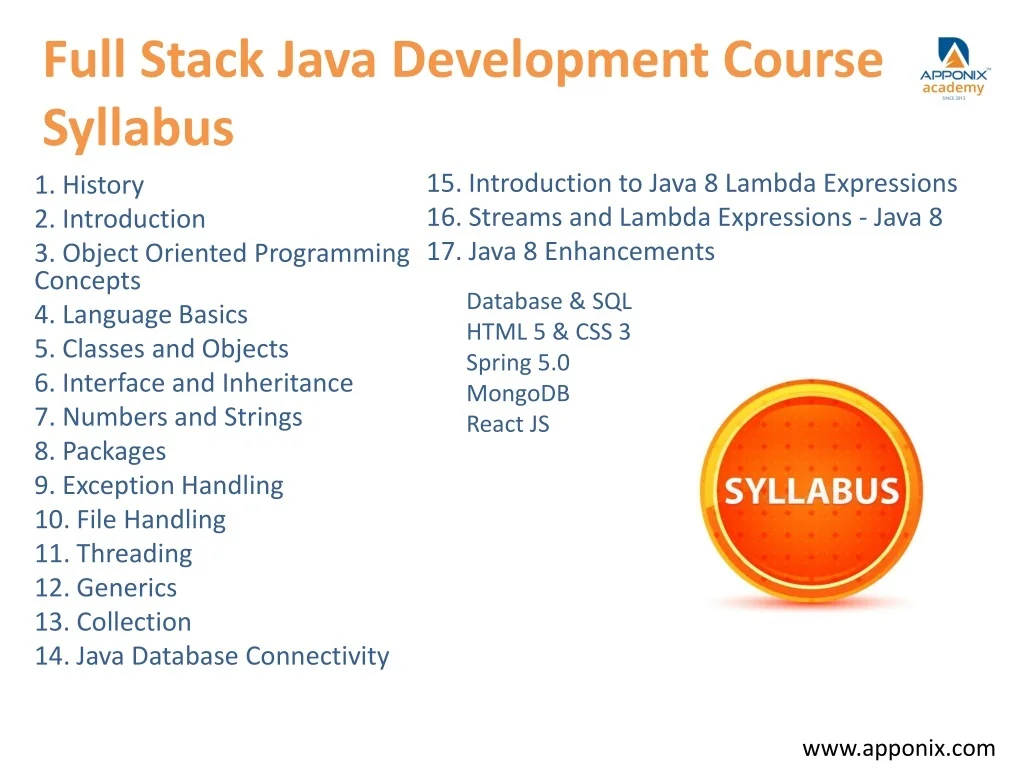 Full Stack Java Development Course Syllabus

APPONIX academy SINCE 2013

1. History
2. Introduction
3. Object Oriented Programming Concepts
4. Language Basics
5. Classes and Objects
6. Interface and Inheritance
7. Numbers and Strings
8. Packages
9. Exception Handling
10. File Handling
11. Threading
12. Generics
13. Collection
14. Java Database Connectivity

15. Introduction to Java 8 Lambda Expressions
16. Streams and Lambda Expressions - Java 8
17. Java 8 Enhancements

Database & SQL
HTML 5 & CSS 3
Spring 5.0
MongoDB
React JS

SYLLABUS

www.apponix.com